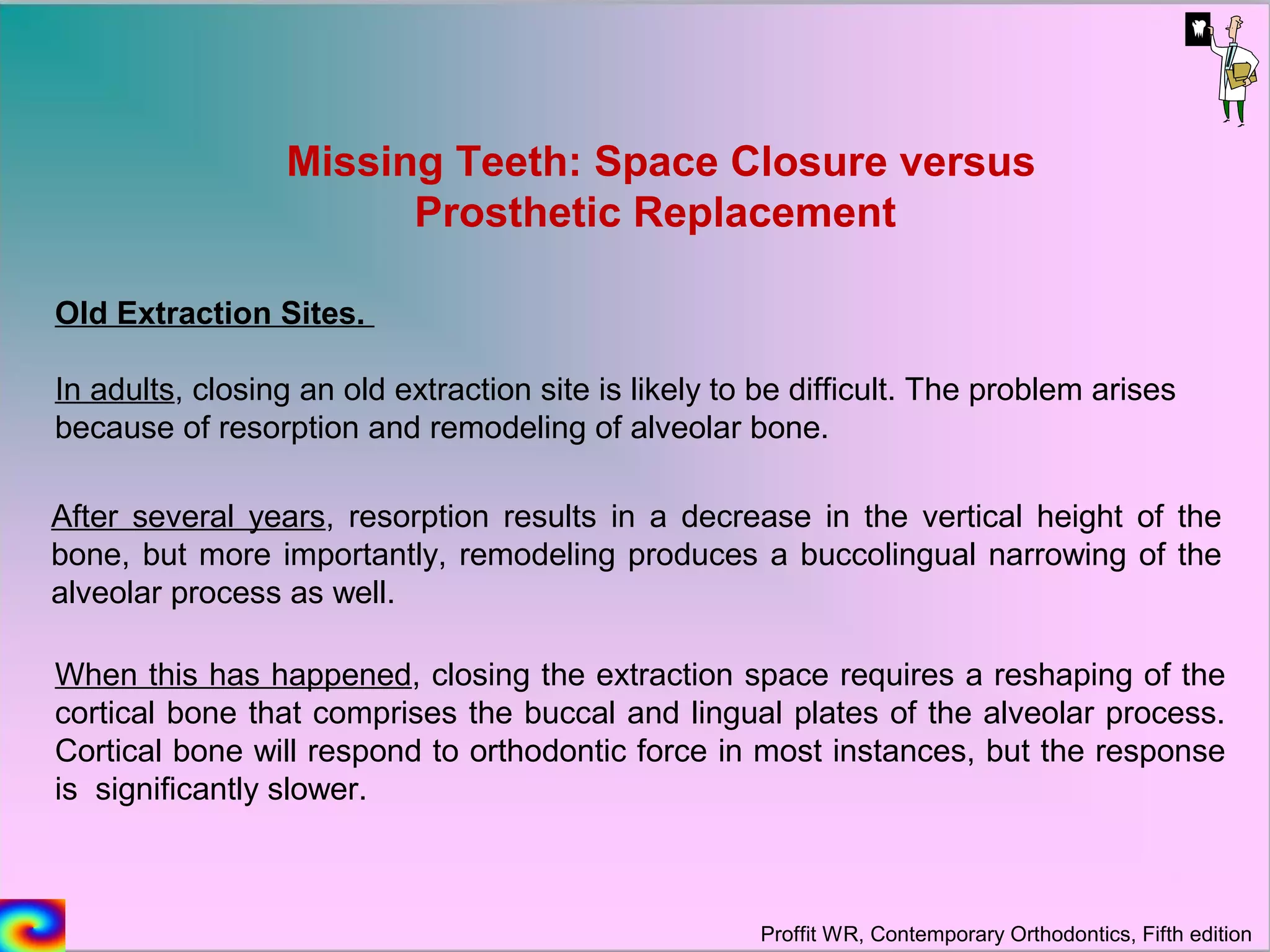 Missing Teeth: Space Closure versus Prosthetic Replacement

Old Extraction Sites.

In adults, closing an old extraction site is likely to be difficult. The problem arises because of resorption and remodeling of alveolar bone.

After several years, resorption results in a decrease in the vertical height of the bone, but more importantly, remodeling produces a buccolingual narrowing of the alveolar process as well.

When this has happened, closing the extraction space requires a reshaping of the cortical bone that comprises the buccal and lingual plates of the alveolar process. Cortical bone will respond to orthodontic force in most instances, but the response is significantly slower.

Proffit WR, Contemporary Orthodontics, Fifth edition